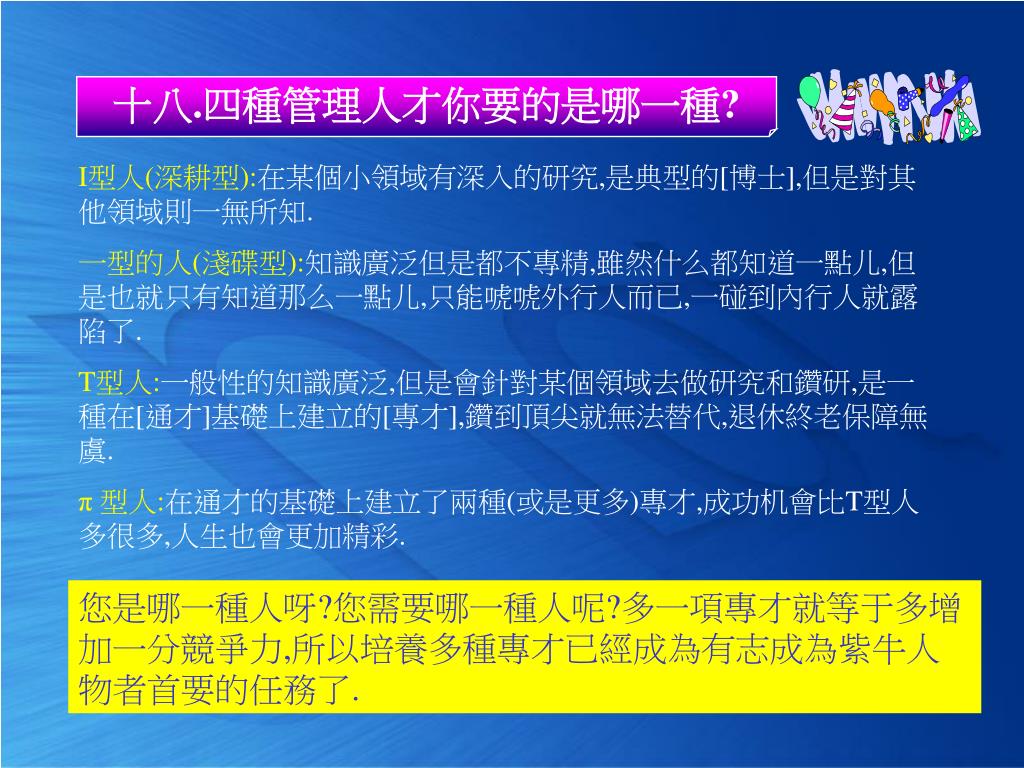 十八.四種管理人才你要的是哪一種?

I型人(深耕型):在某個小領域有深入的研究,是典型的[博士],但是對其他領域則一無所知.

一型的人(淺碟型):知識廣泛但是都不專精,雖然什么都知道一點儿,但是也就只有知道那么一點儿,只能唬唬外行人而已,一碰到內行人就露陷了.

T型人:一般性的知識廣泛,但是會針對某個領域去做研究和鑽研,是一種在[通才]基礎上建立的[專才],鑽到頂尖就無法替代,退休終老保障無虞.

π 型人:在通才的基礎上建立了兩種(或是更多)專才,成功机會比T型人多很多,人生也會更加精彩.

您是哪一種人呀?您需要哪一種人呢?多一項專才就等于多增加一分競爭力,所以培養多種專才已經成為有志成為紫牛人物者首要的任務了.